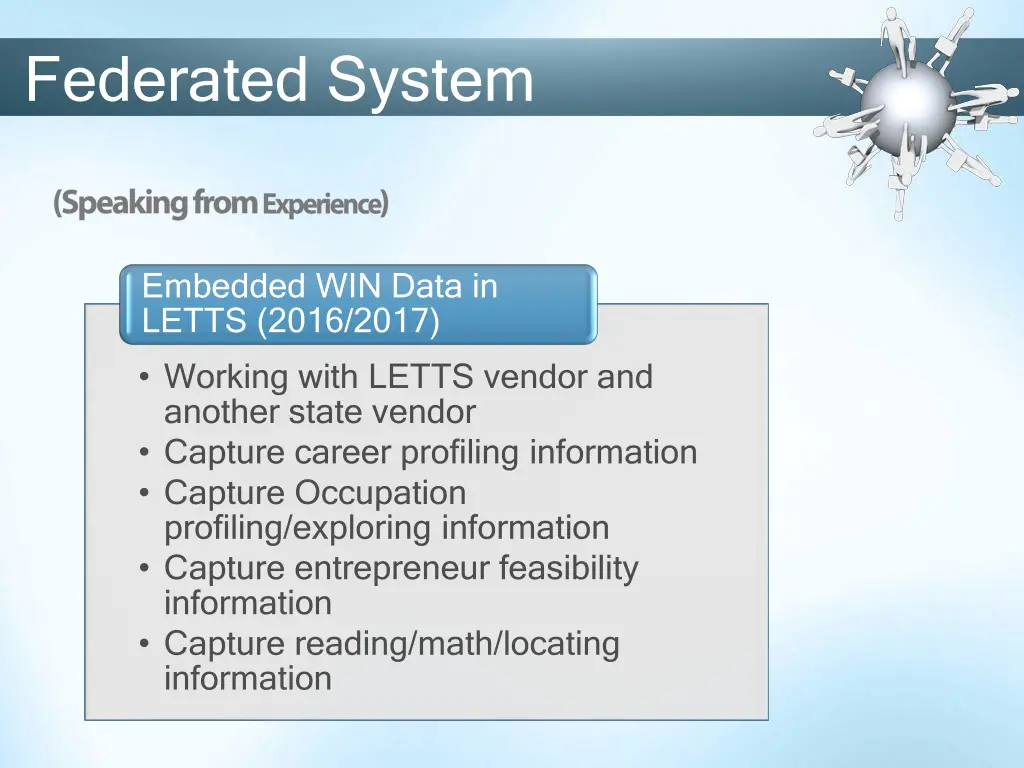 Federated System

(Speaking from Experience)

Embedded WIN Data in LETTS (2016/2017)

• Working with LETTS vendor and another state vendor
• Capture career profiling information
• Capture Occupation profiling/exploring information
• Capture entrepreneur feasibility information
• Capture reading/math/locating information